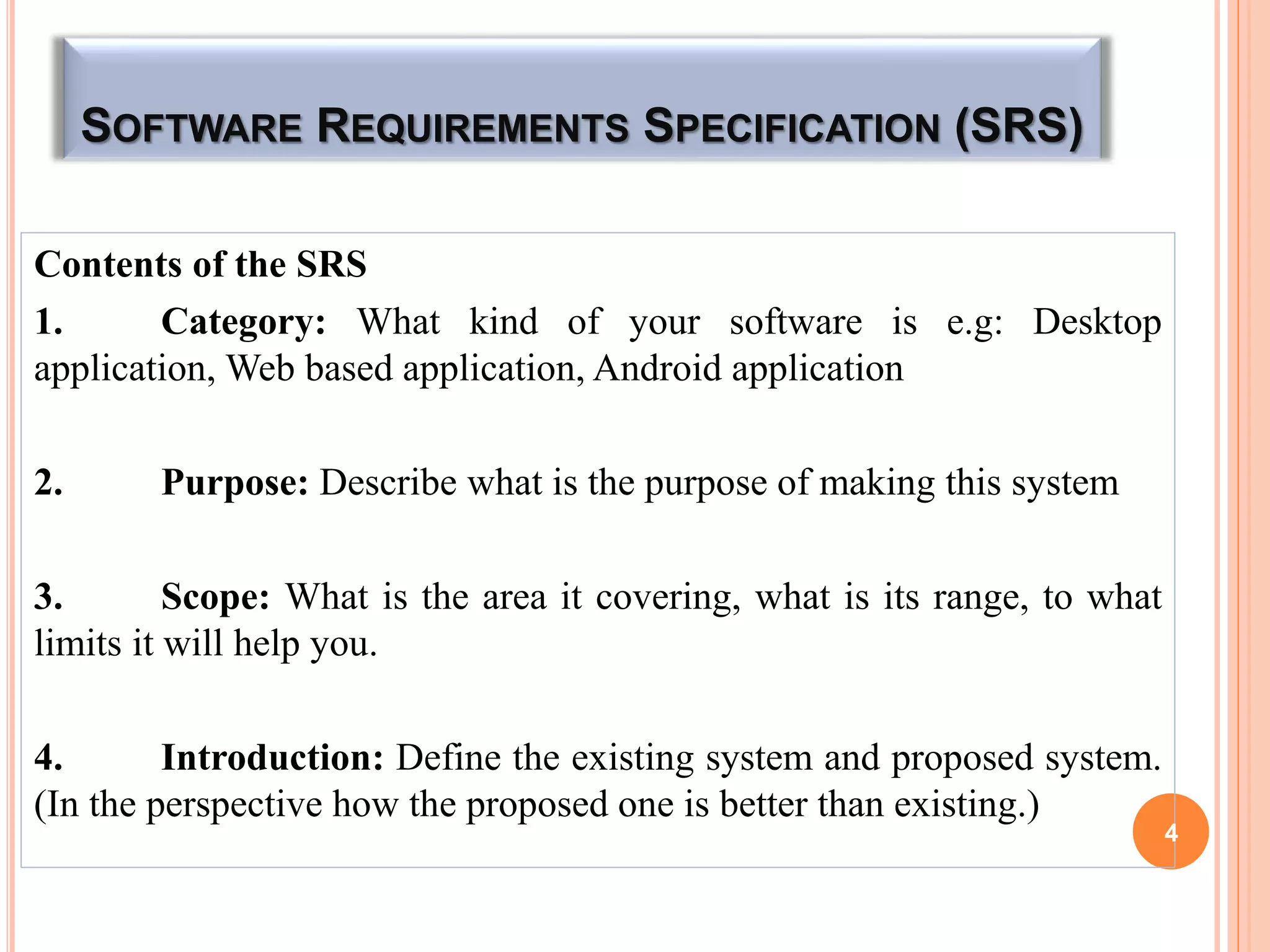 SOFTWARE REQUIREMENTS SPECIFICATION (SRS)

Contents of the SRS

1. Category: What kind of your software is e.g: Desktop application, Web based application, Android application

2. Purpose: Describe what is the purpose of making this system

3. Scope: What is the area it covering, what is its range, to what limits it will help you.

4. Introduction: Define the existing system and proposed system. (In the perspective how the proposed one is better than existing.)

4